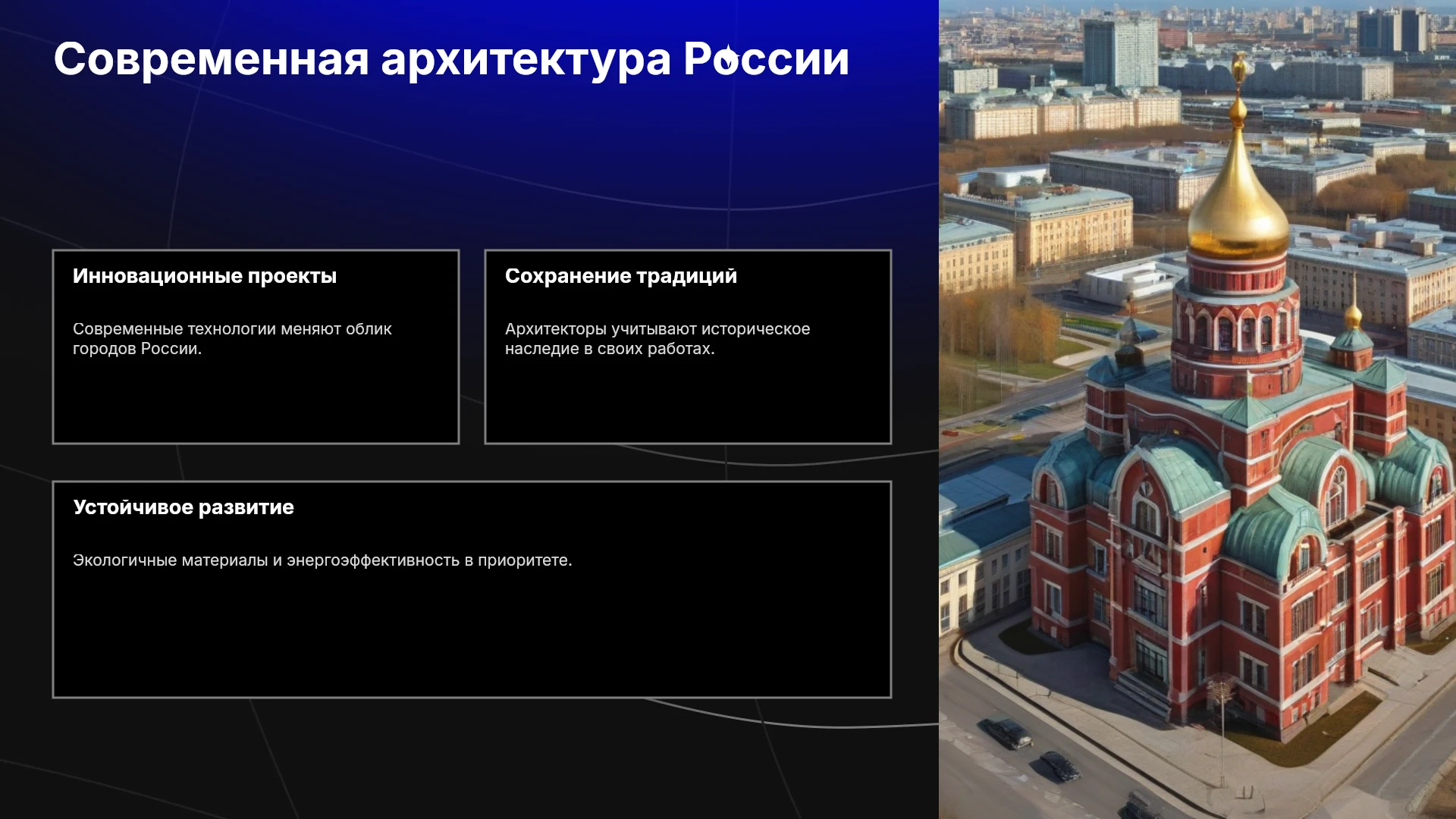 Современная архитектура России

Инновационные проекты

Современные технологии меняют облик городов России.

Сохранение традиций

Архитекторы учитывают историческое наследие в своих работах.

Устойчивое развитие

Экологичные материалы и энергоэффективность в приоритете.